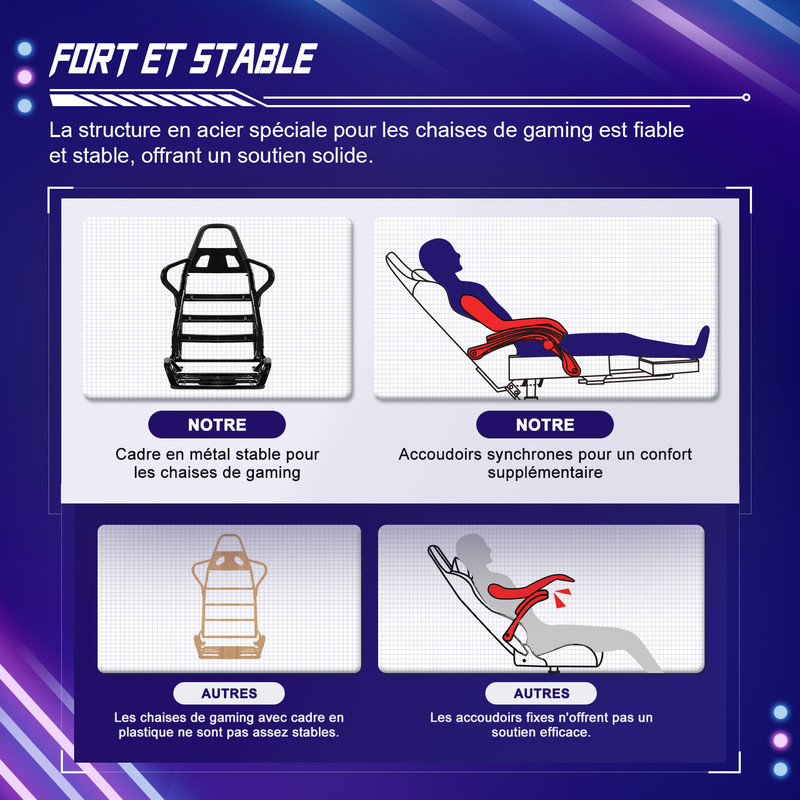 FORT ET STABLE

La structure en acier spéciale pour les chaises de gaming est fiable et stable, offrant un soutien solide.

NOTRE

Cadre en métal stable pour les chaises de gaming

NOTRE

Accoudoirs synchrones pour un confort supplémentaire

AUTRES

Les chaises de gaming avec cadre en plastique ne sont pas assez stables.

AUTRES

Les accoudoirs fixes n'offrent pas un soutien efficace.